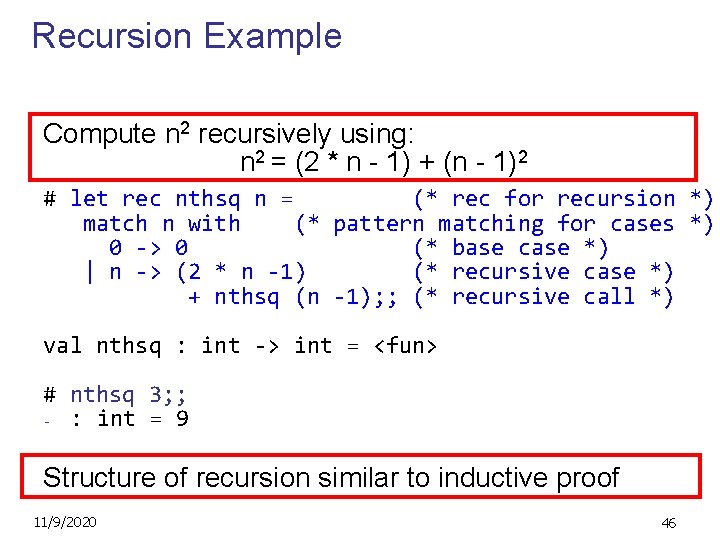 Recursion Example

Compute $n^2$ recursively using:
$n^2 = (2 * n - 1) + (n - 1)^2$

# let rec nthsq n =          (* rec for recursion *)
   match n with    (* pattern matching for cases *)
     0 -> 0                  (* base case *)
   | n -> (2 * n -1)         (* recursive case *)
         + nthsq (n -1);; (* recursive call *)

val nthsq : int -> int = <fun>

# nthsq 3;;
- : int = 9

Structure of recursion similar to inductive proof

11/9/2020

46